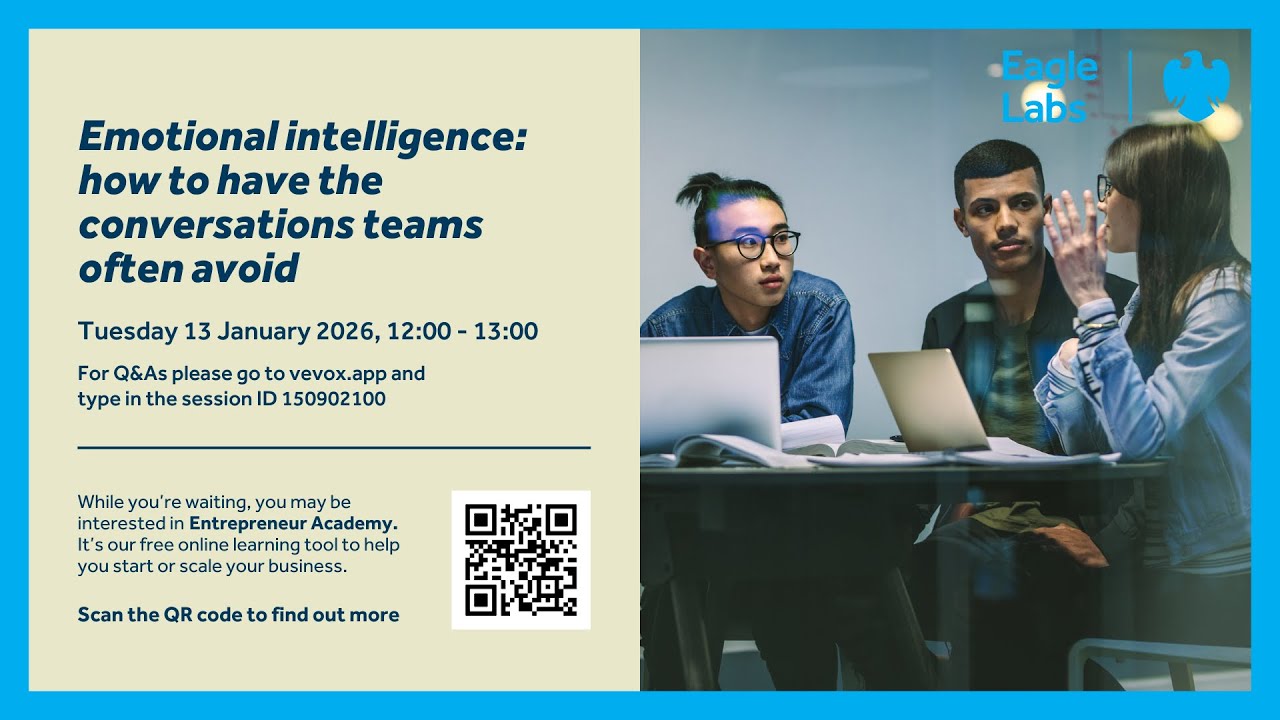 Emotional intelligence: how to have the conversations teams often avoid

Tuesday 13 January 2026, 12:00 - 13:00

For Q&As please go to vevox.app and type in the session ID 150902100

While you're waiting, you may be interested in Entrepreneur Academy. It's our free online learning tool to help you start or scale your business.

Scan the QR code to find out more

Eagle Labs